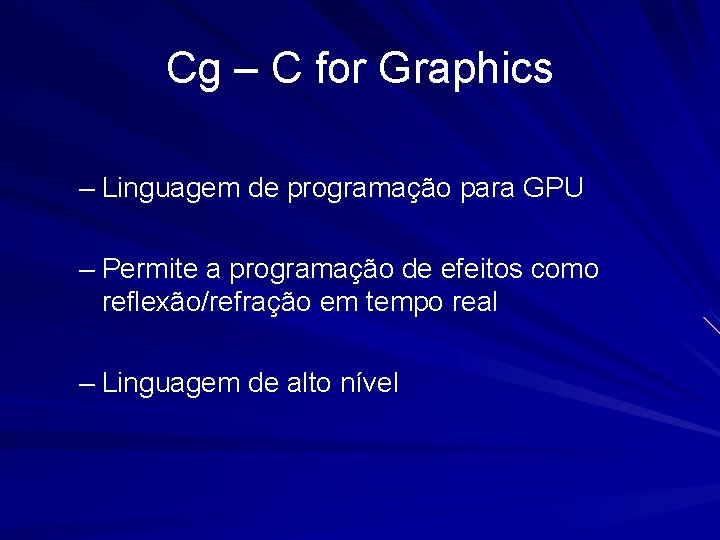 Cg – C for Graphics

– Linguagem de programação para GPU

– Permite a programação de efeitos como reflexão/refração em tempo real

– Linguagem de alto nível